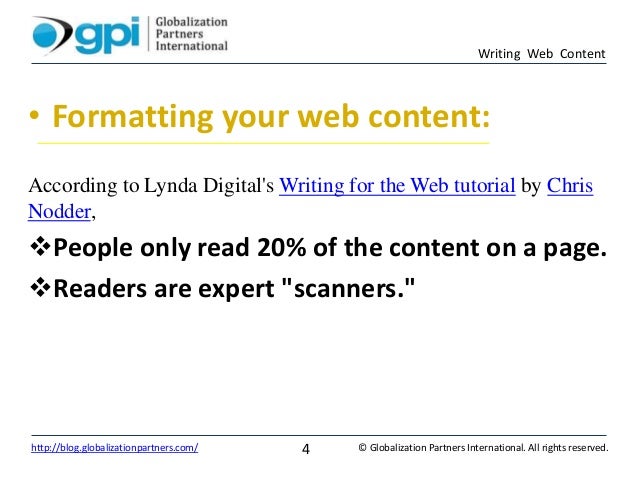 gpi Globalization Partners International

Writing Web Content

• Formatting your web content:

According to Lynda Digital's Writing for the Web tutorial by Chris Nodder,

❖People only read 20% of the content on a page.

❖Readers are expert "scanners."

http://blog.globalizationpartners.com/

4

© Globalization Partners International. All rights reserved.